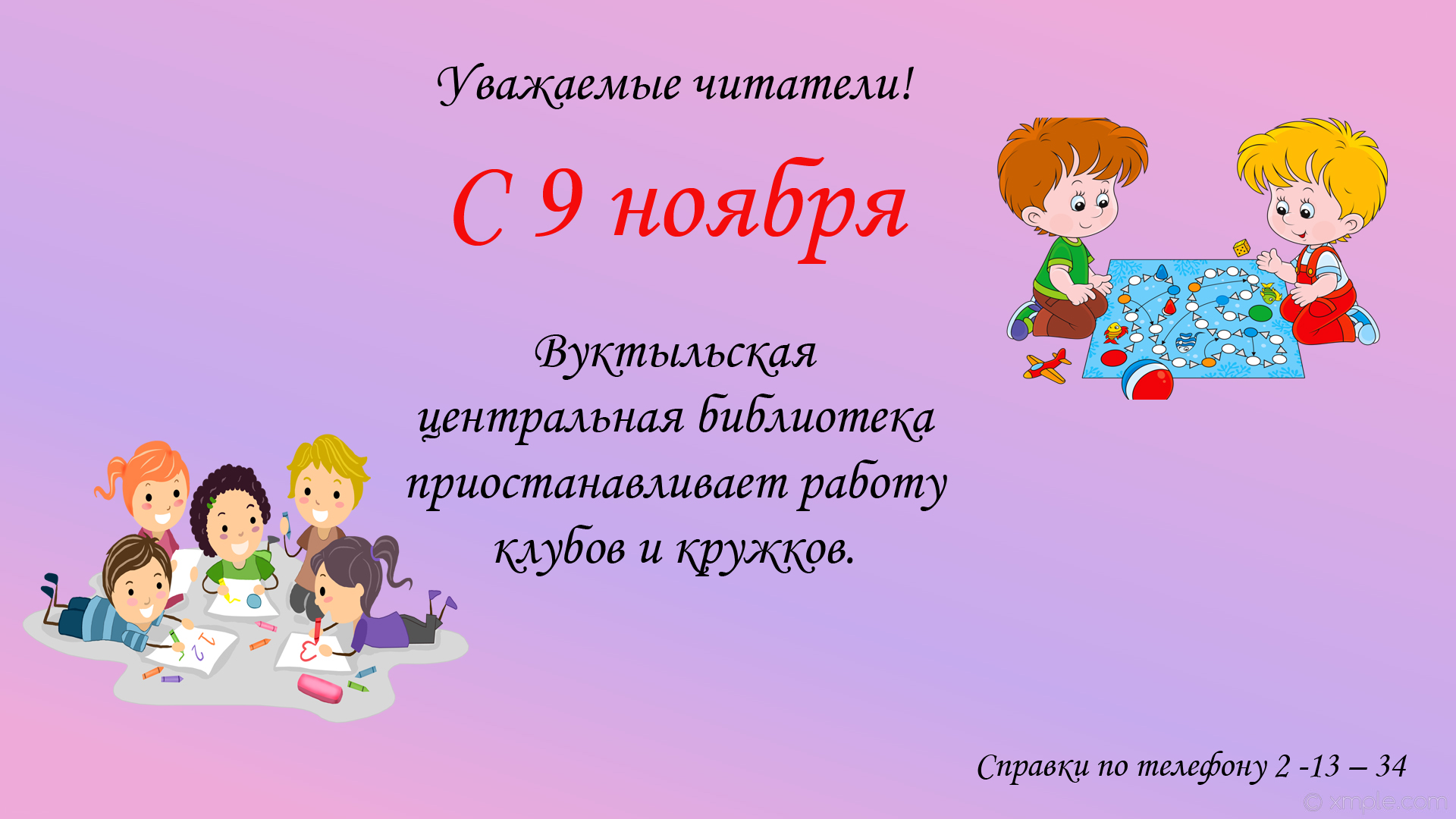 Уважаемые читатели!

С 9 ноября

Вуктыльская центральная библиотека приостанавливает работу клубов и кружков.

Справки по телефону 2 -13 – 34

© xmple.com